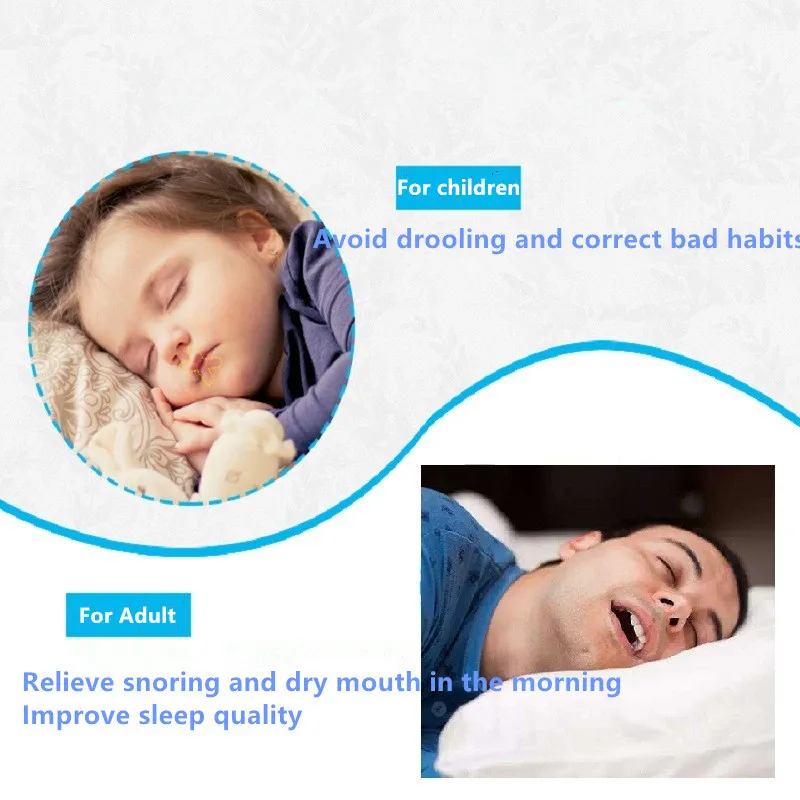 For children

Avoid drooling and correct bad habits

For Adult

Relieve snoring and dry mouth in the morning
Improve sleep quality